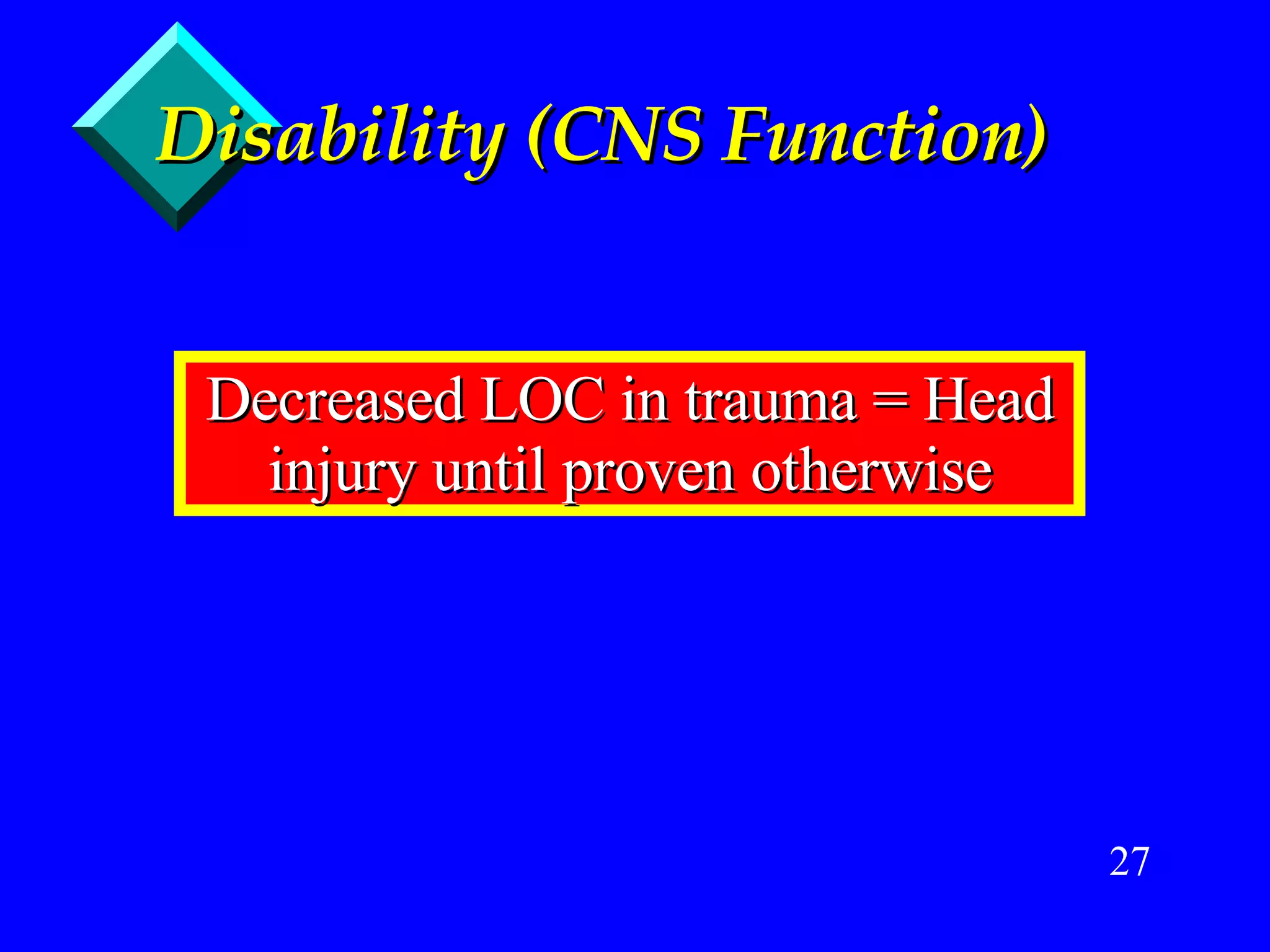 Disability (CNS Function)

Decreased LOC in trauma = Head injury until proven otherwise

27